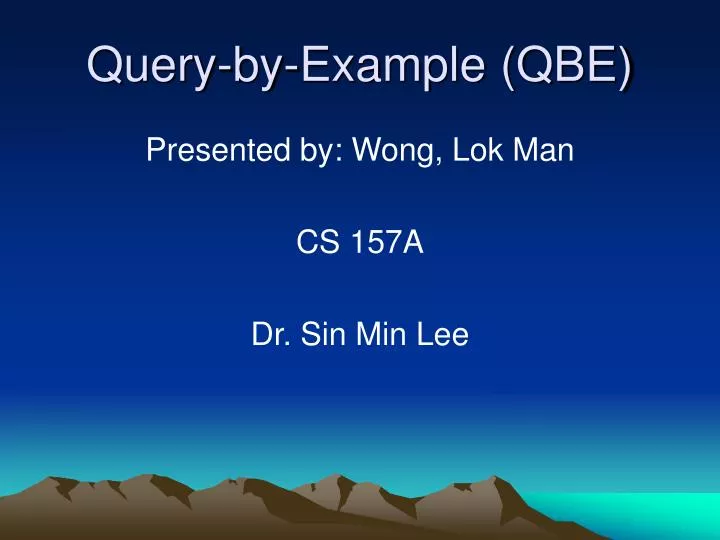 Query-by-Example (QBE)

Presented by: Wong, Lok Man

CS 157A

Dr. Sin Min Lee